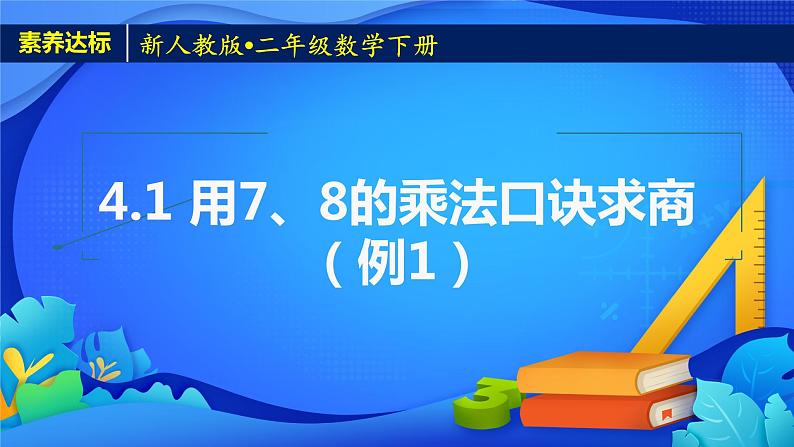 素养达标 新人教版•二年级数学下册

4.1 用7、8的乘法口诀求商（例1）